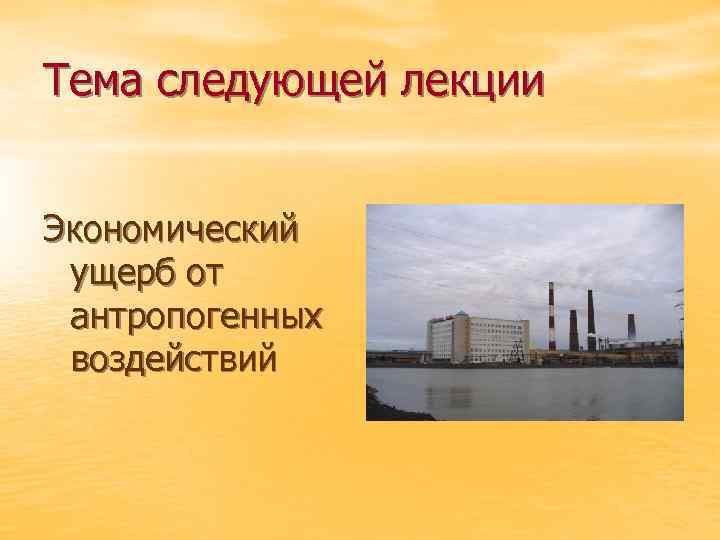 Тема следующей лекции

Экономический ущерб от антропогенных воздействий